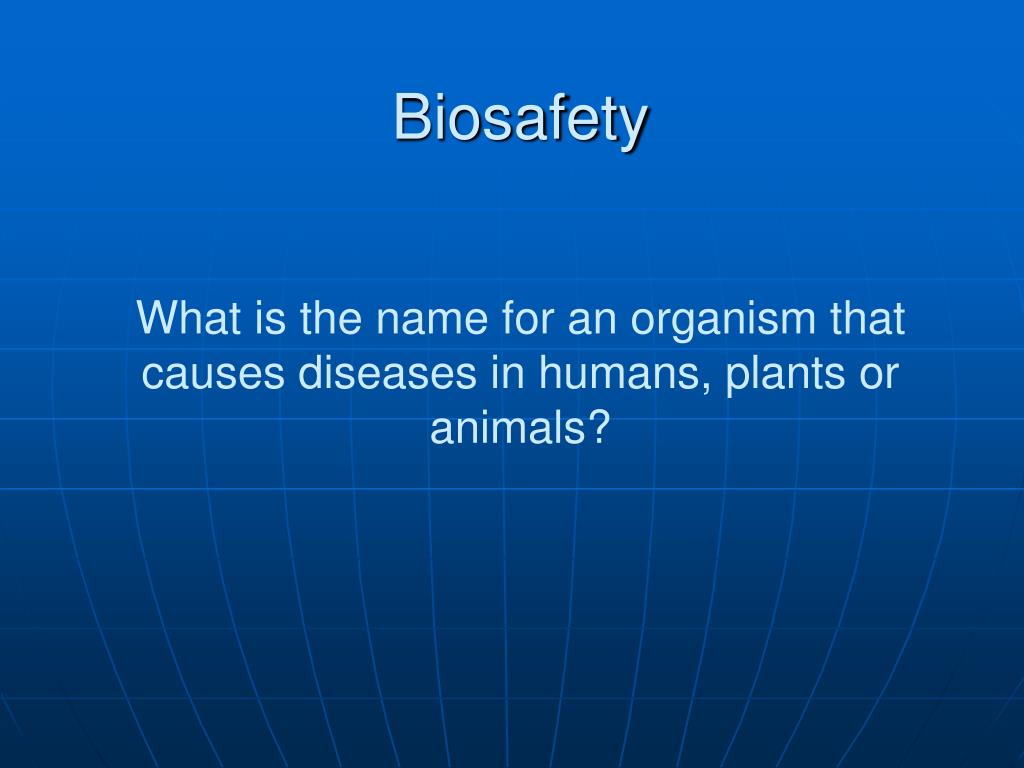 Biosafety

What is the name for an organism that causes diseases in humans, plants or animals?